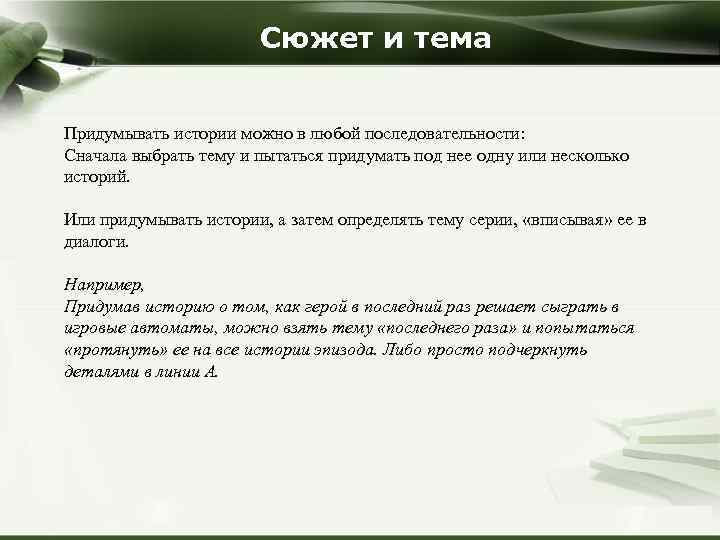 Сюжет и тема

Придумывать истории можно в любой последовательности:
Сначала выбрать тему и пытаться придумать под нее одну или несколько историй.

Или придумывать истории, а затем определять тему серии, «вписывая» ее в диалоги.

Например,
Придумав историю о том, как герой в последний раз решает сыграть в игровые автоматы, можно взять тему «последнего раза» и попытаться «протянуть» ее на все истории эпизода. Либо просто подчеркнуть деталями в линии А.